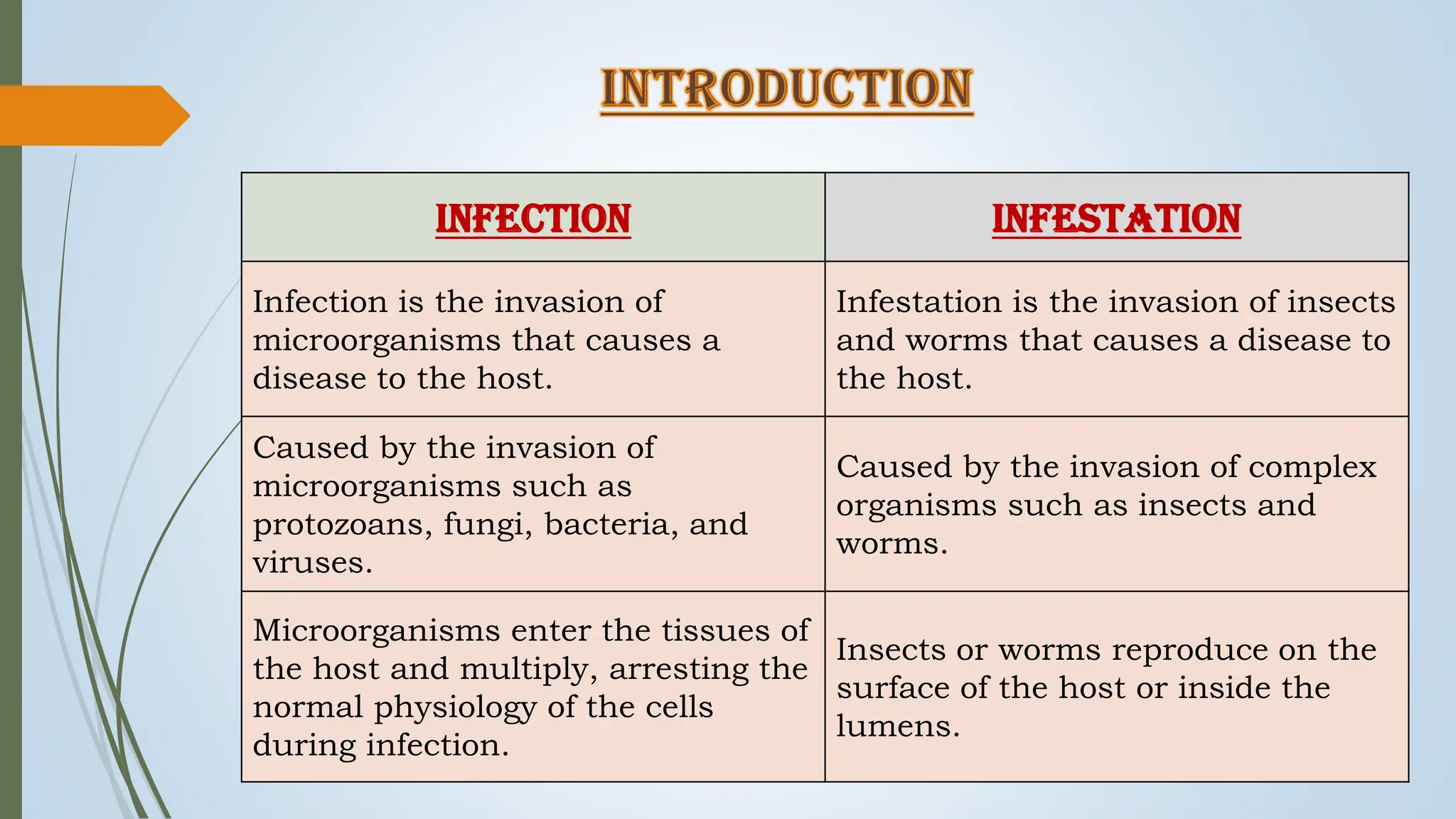 INTRODUCTION

| INFECTION | INFESTATION |
|---|---|
| Infection is the invasion of microorganisms that causes a disease to the host. | Infestation is the invasion of insects and worms that causes a disease to the host. |
| Caused by the invasion of microorganisms such as protozoans, fungi, bacteria, and viruses. | Caused by the invasion of complex organisms such as insects and worms. |
| Microorganisms enter the tissues of the host and multiply, arresting the normal physiology of the cells during infection. | Insects or worms reproduce on the surface of the host or inside the lumens. |